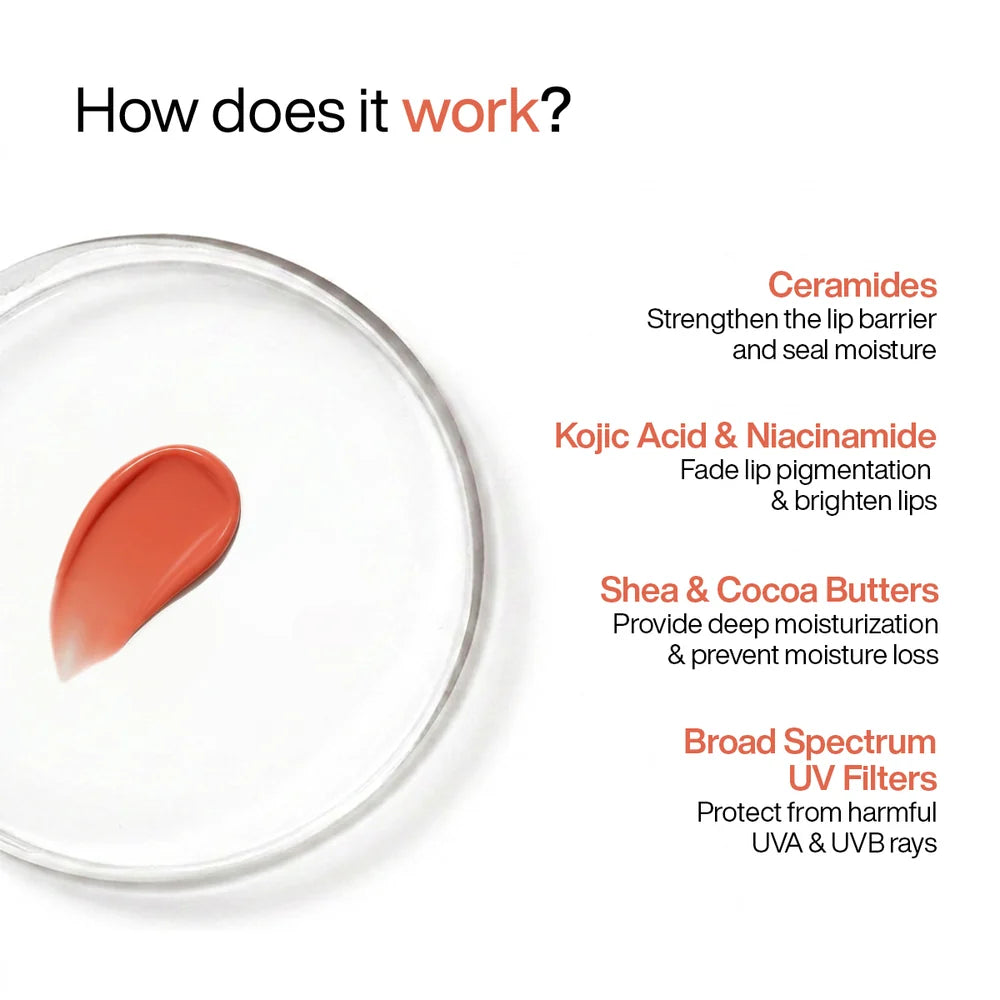 How does it work?

Ceramides
Strengthen the lip barrier and seal moisture

Kojic Acid & Niacinamide
Fade lip pigmentation & brighten lips

Shea & Cocoa Butters
Provide deep moisturization & prevent moisture loss

Broad Spectrum UV Filters
Protect from harmful UVA & UVB rays